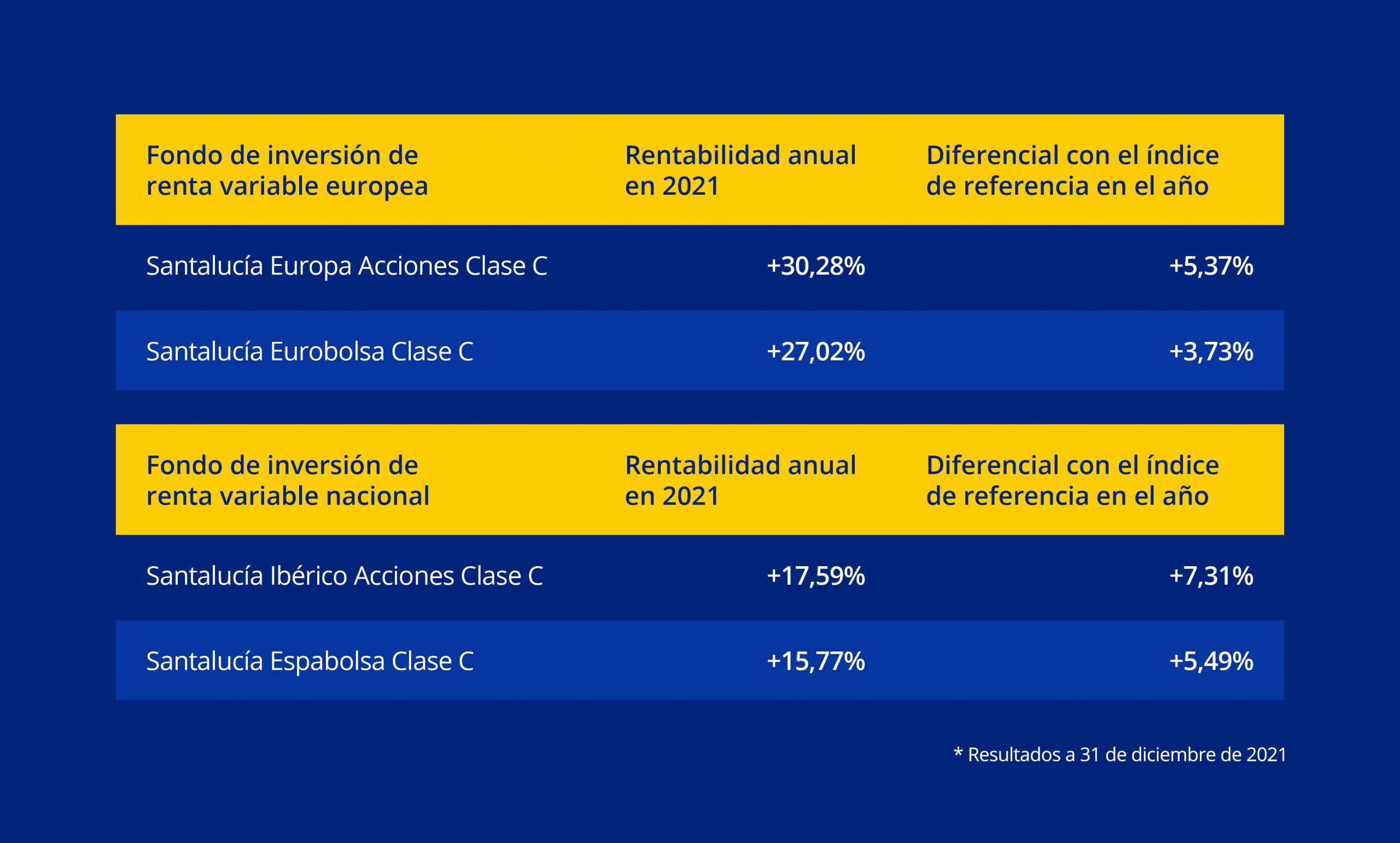 | Fondo de inversión de renta variable europea | Rentabilidad anual en 2021 | Diferencial con el índice de referencia en el año |
|---|---|---|
| Santalucía Europa Acciones Clase C | +30,28% | +5,37% |
| Santalucía Eurobolsa Clase C | +27,02% | +3,73% |

| Fondo de inversión de renta variable nacional | Rentabilidad anual en 2021 | Diferencial con el índice de referencia en el año |
|---|---|---|
| Santalucía Ibérico Acciones Clase C | +17,59% | +7,31% |
| Santalucía Espabolsa Clase C | +15,77% | +5,49% |

* Resultados a 31 de diciembre de 2021